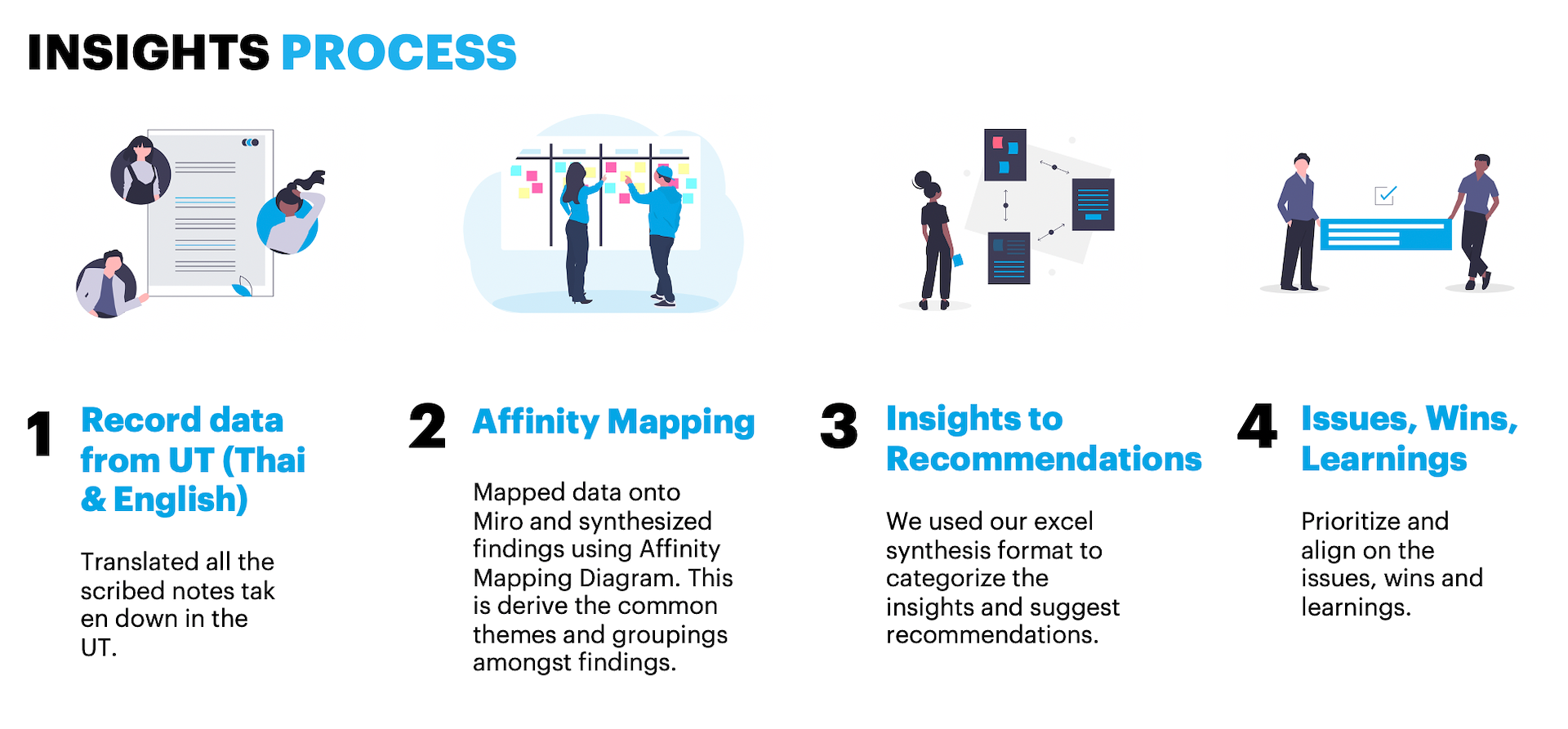 INSIGHTS PROCESS

1 Record data from UT (Thai & English)

Translated all the scribed notes tak en down in the UT.

2 Affinity Mapping

Mapped data onto Miro and synthesized findings using Affinity Mapping Diagram. This is derive the common themes and groupings amongst findings.

3 Insights to Recommendations

We used our excel synthesis format to categorize the insights and suggest recommendations.

4 Issues, Wins, Learnings

Prioritize and align on the issues, wins and learnings.